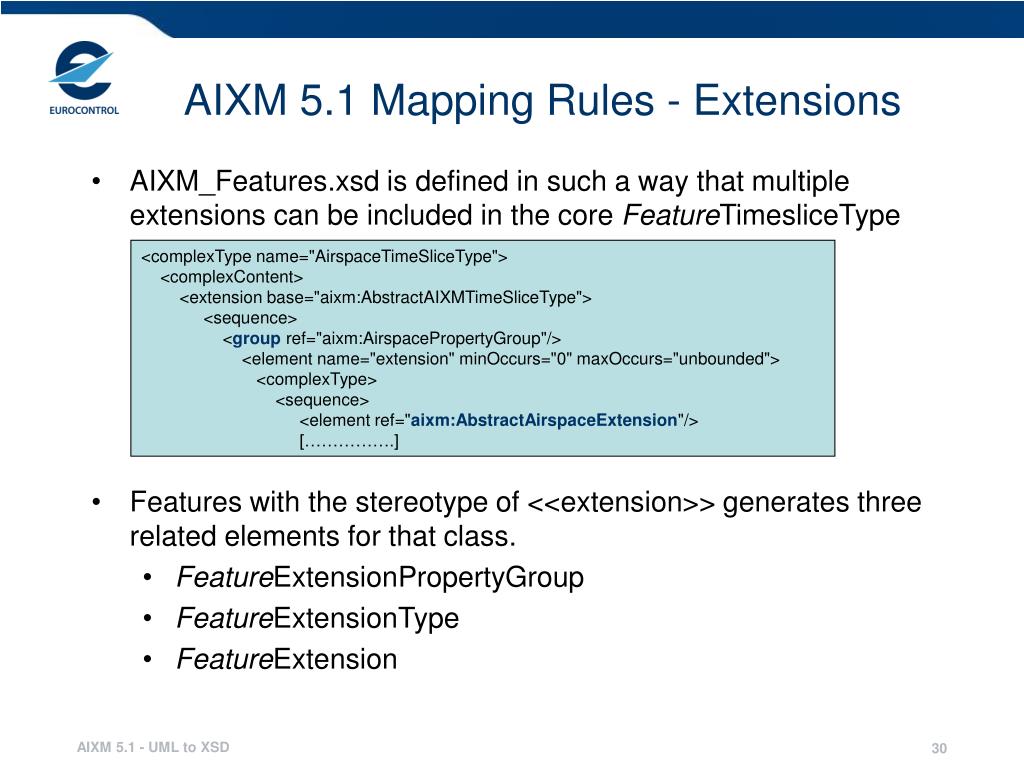 EUROCONTROL

AIXM 5.1 Mapping Rules - Extensions

• AIXM_Features.xsd is defined in such a way that multiple extensions can be included in the core FeatureTimesliceType

<complexType name="AirspaceTimeSliceType">
<complexContent>
<extension base="aixm:AbstractAIXMTimeSliceType">
<sequence>
<group ref="aixm:AirspacePropertyGroup"/>
<element name="extension" minOccurs="0" maxOccurs="unbounded">
<complexType>
<sequence>
<element ref="aixm:AbstractAirspaceExtension"/>
[…………….]

• Features with the stereotype of <<extension>> generates three related elements for that class.
• FeatureExtensionPropertyGroup
• FeatureExtensionType
• FeatureExtension

AIXM 5.1 - UML to XSD

30